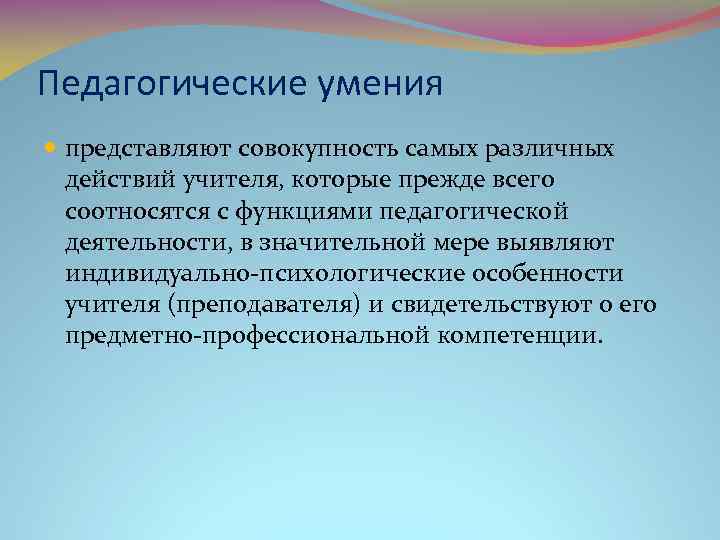 Педагогические умения

представляют совокупность самых различных действий учителя, которые прежде всего соотносятся с функциями педагогической деятельности, в значительной мере выявляют индивидуально-психологические особенности учителя (преподавателя) и свидетельствуют о его предметно-профессиональной компетенции.